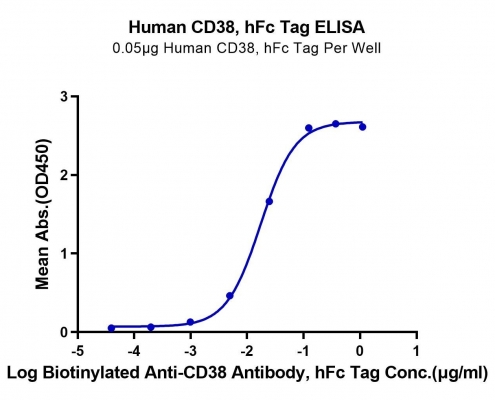 Human CD38, hFc Tag ELISA
0.05μg Human CD38, hFc Tag Per Well

Mean Abs.(OD450)

3
2
1
0

-5 -4 -3 -2 -1 0 1

Log Biotinylated Anti-CD38 Antibody, hFc Tag Conc.(μg/ml)